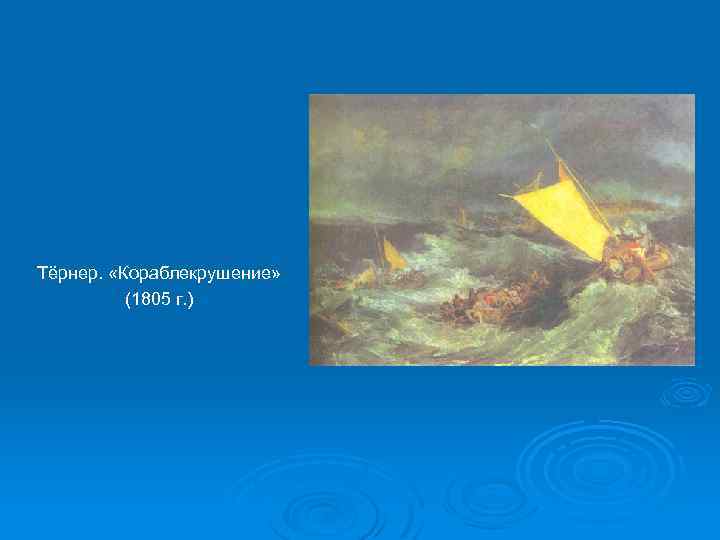 Тёрнер. «Кораблекрушение»
(1805 г.)